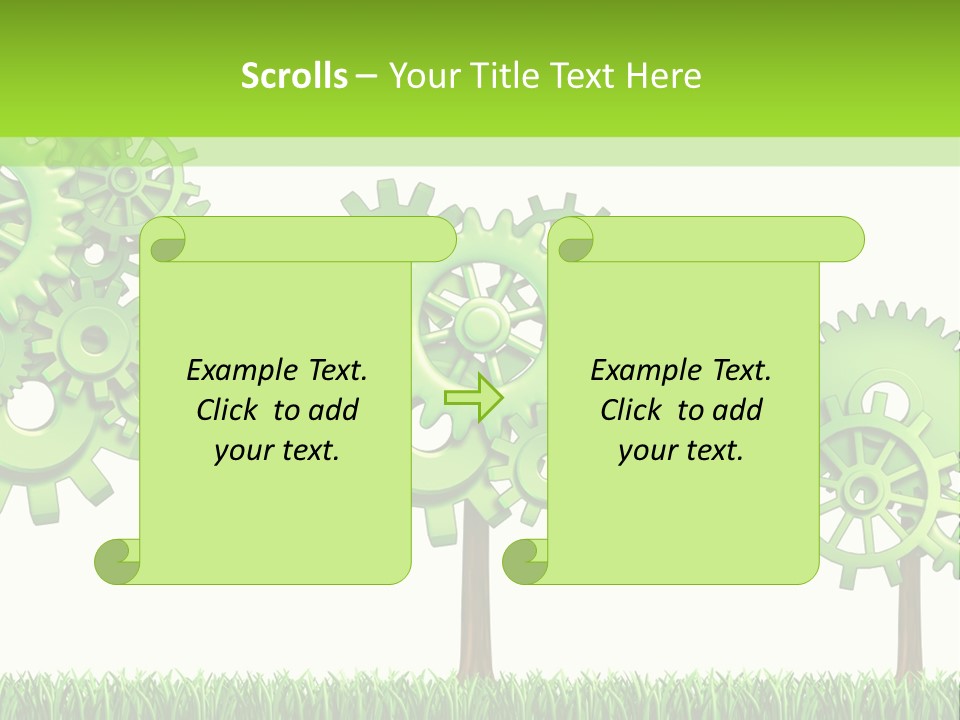 Scrolls – Your Title Text Here

Example Text. Click to add your text.

Example Text. Click to add your text.